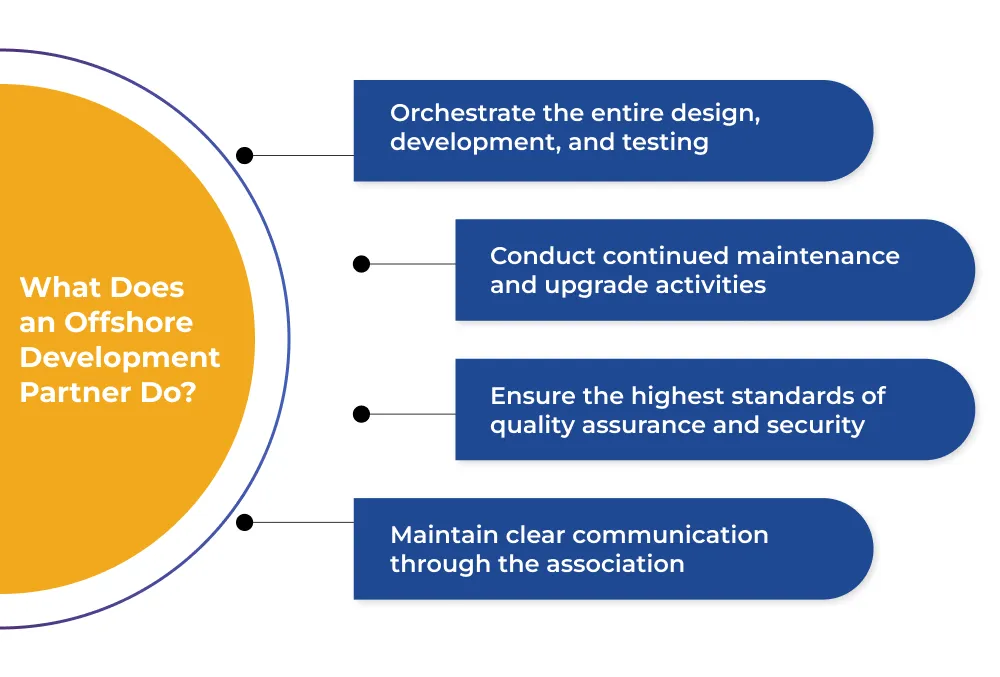 What Does an Offshore Development Partner Do?

Orchestrate the entire design, development, and testing

Conduct continued maintenance and upgrade activities

Ensure the highest standards of quality assurance and security

Maintain clear communication through the association